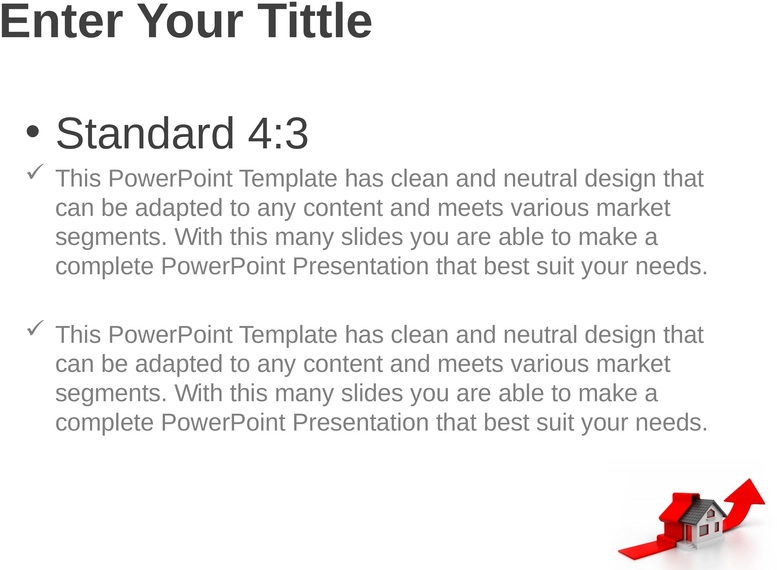 Enter Your Tittle

• Standard 4:3

✓ This PowerPoint Template has clean and neutral design that can be adapted to any content and meets various market segments. With this many slides you are able to make a complete PowerPoint Presentation that best suit your needs.

✓ This PowerPoint Template has clean and neutral design that can be adapted to any content and meets various market segments. With this many slides you are able to make a complete PowerPoint Presentation that best suit your needs.